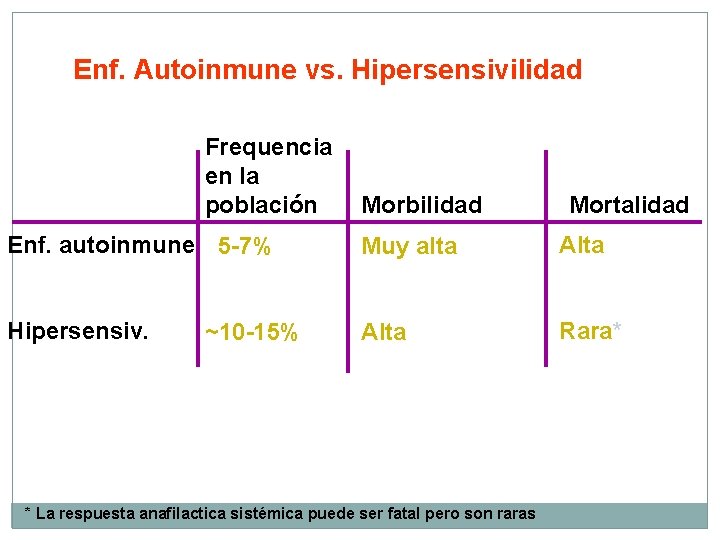 Enf. Autoinmune vs. Hipersensivilidad

| | Frequencia en la población | Morbilidad | Mortalidad |
|---|---|---|---|
| Enf. autoinmune | 5-7% | Muy alta | Alta |
| Hipersensiv. | ~10-15% | Alta | Rara* |

* La respuesta anafilactica sistémica puede ser fatal pero son raras